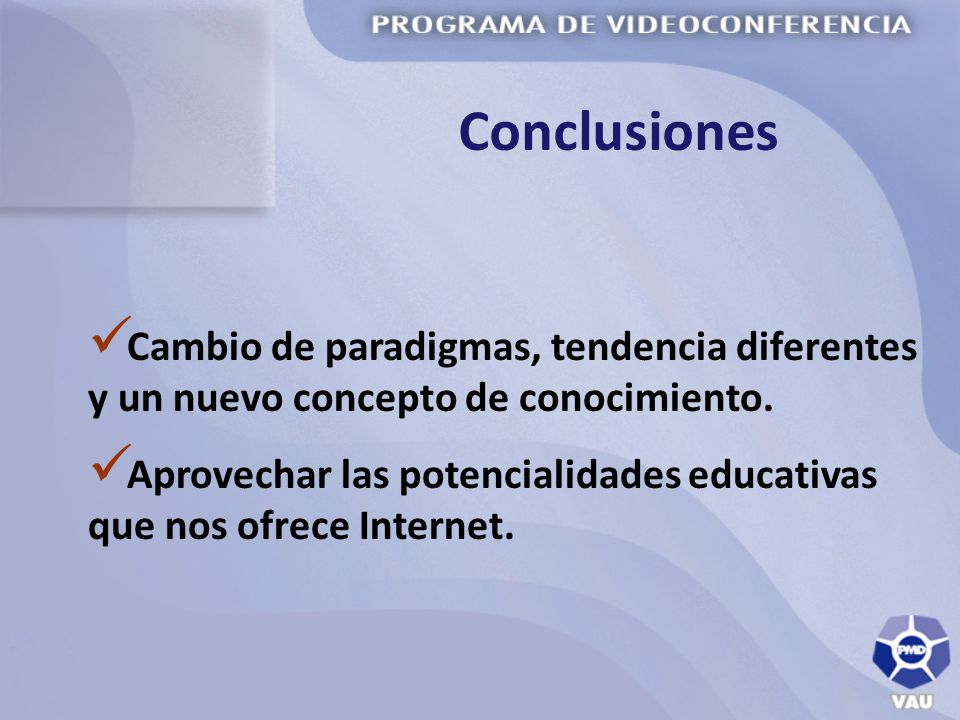 PROGRAMA DE VIDEOCONFERENCIA

Conclusiones

✓Cambio de paradigmas, tendencia diferentes y un nuevo concepto de conocimiento.

✓Aprovechar las potencialidades educativas que nos ofrece Internet.

PMD

VAU